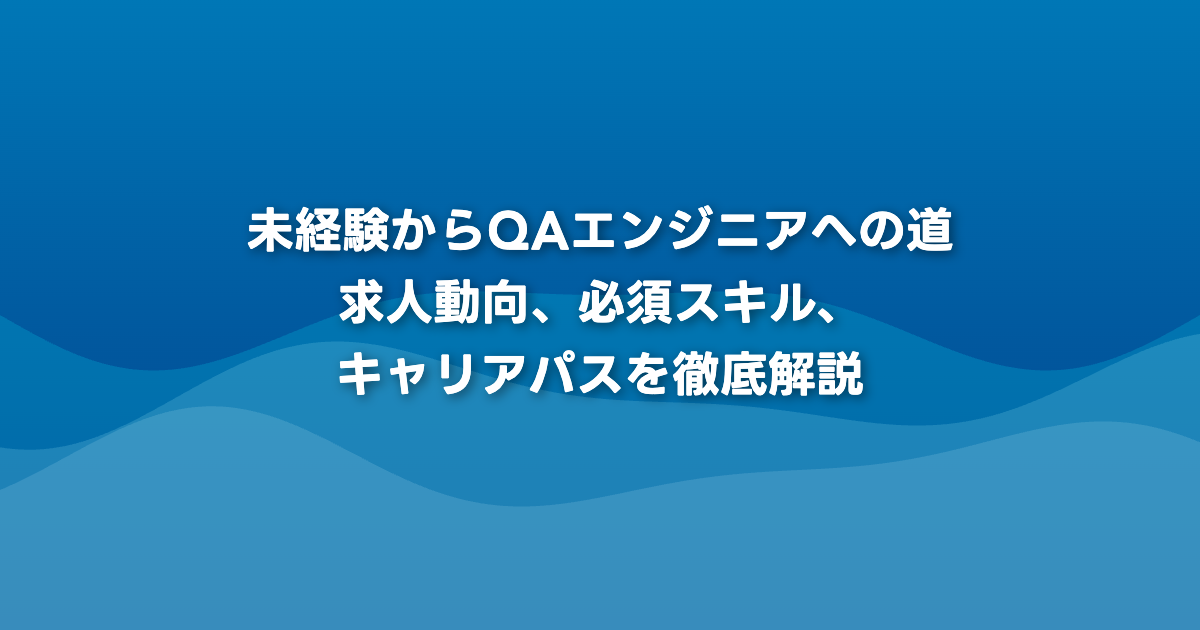 未経験からQAエンジニアへの道
求人動向、必須スキル、
キャリアパスを徹底解説